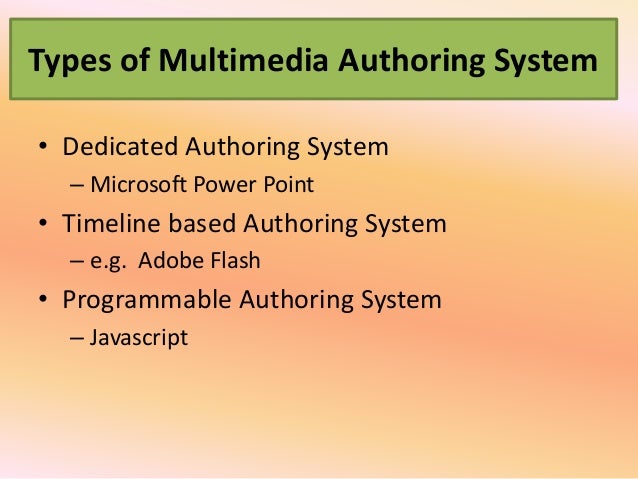 Types of Multimedia Authoring System

• Dedicated Authoring System
– Microsoft Power Point
• Timeline based Authoring System
– e.g. Adobe Flash
• Programmable Authoring System
– Javascript